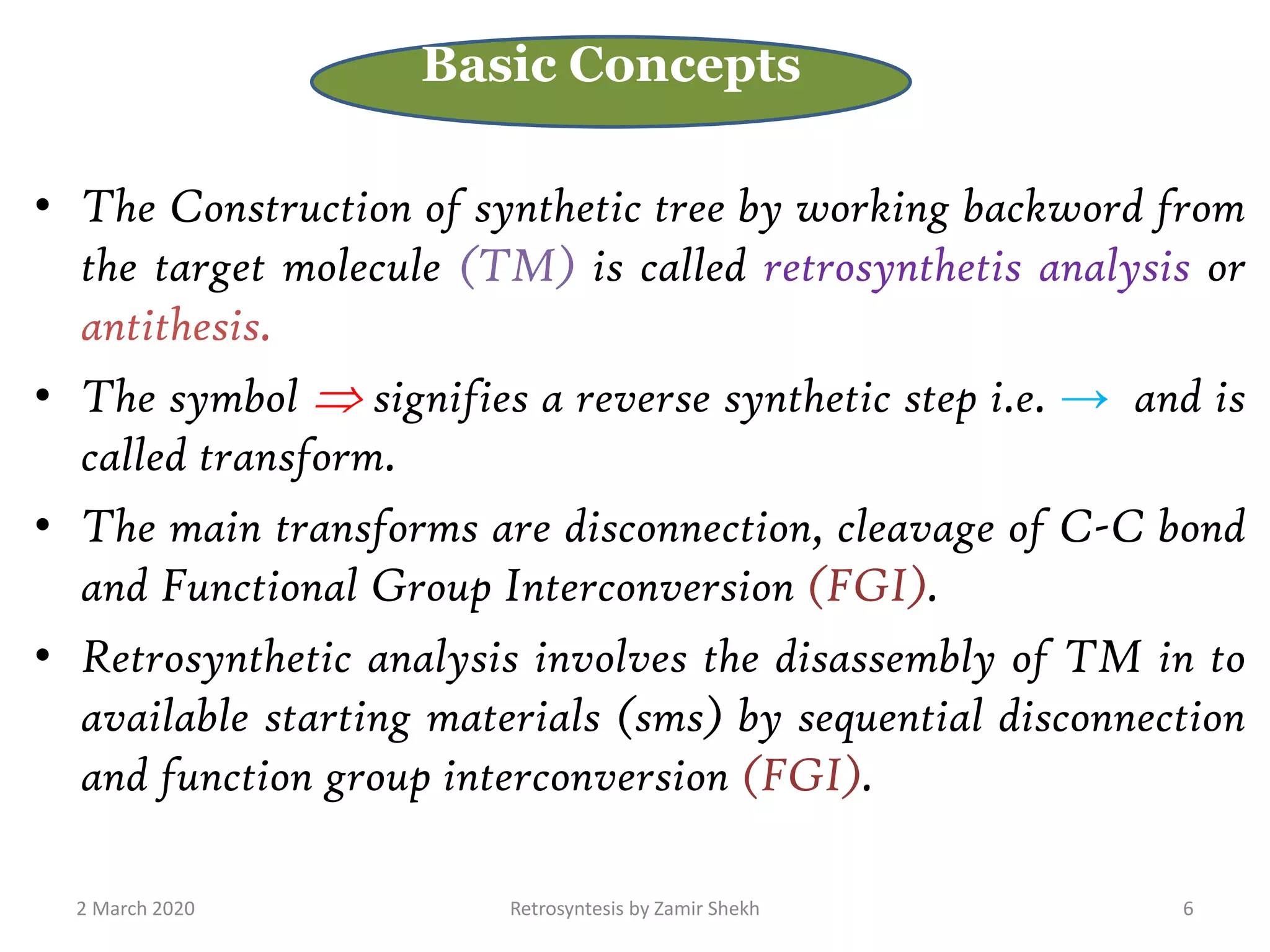 Basic Concepts

• The Construction of synthetic tree by working backword from the target molecule (TM) is called retrosynthetis analysis or antithesis.

• The symbol $\Rightarrow$ signifies a reverse synthetic step i.e. $\rightarrow$ and is called transform.

• The main transforms are disconnection, cleavage of C-C bond and Functional Group Interconversion (FGI).

• Retrosynthetic analysis involves the disassembly of TM in to available starting materials (sms) by sequential disconnection and function group interconversion (FGI).

2 March 2020

Retrosyntesis by Zamir Shekh

6